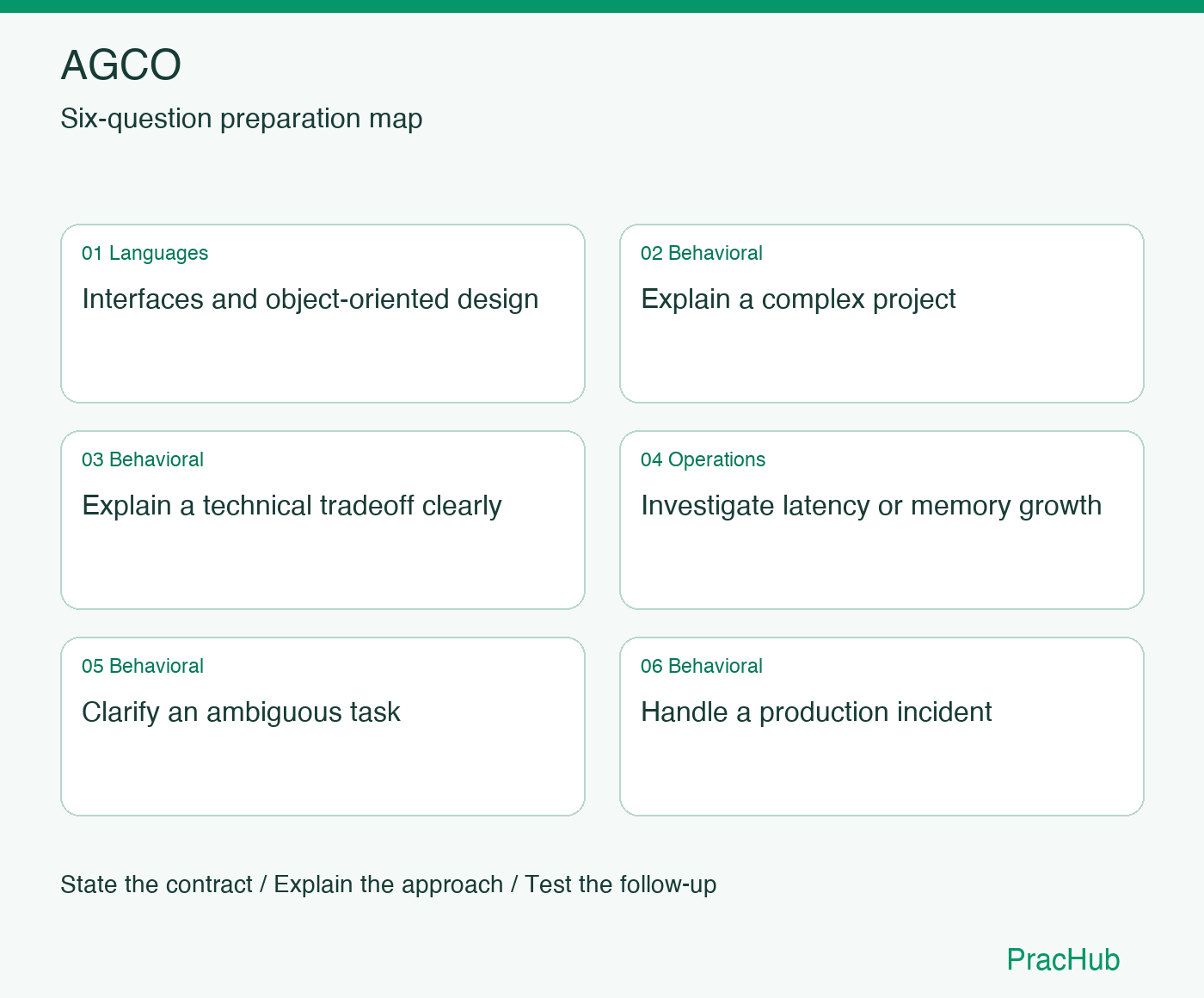 AGCO

Six-question preparation map

01 Languages

Interfaces and object-oriented design

02 Behavioral

Explain a complex project

03 Behavioral

Explain a technical tradeoff clearly

04 Operations

Investigate latency or memory growth

05 Behavioral

Clarify an ambiguous task

06 Behavioral

Handle a production incident

State the contract / Explain the approach / Test the follow-up

PracHub